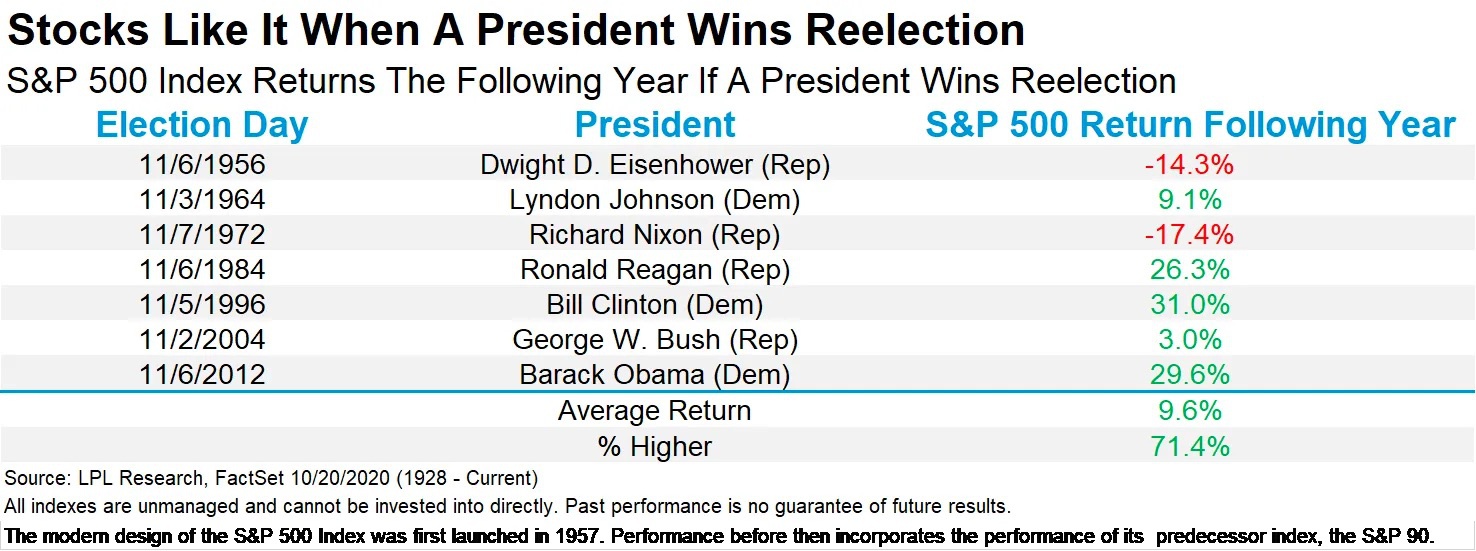 Stocks Like It When A President Wins Reelection

S&P 500 Index Returns The Following Year If A President Wins Reelection

| Election Day | President | S&P 500 Return Following Year |
|---|---|---|
| 11/6/1956 | Dwight D. Eisenhower (Rep) | -14.3% |
| 11/3/1964 | Lyndon Johnson (Dem) | 9.1% |
| 11/7/1972 | Richard Nixon (Rep) | -17.4% |
| 11/6/1984 | Ronald Reagan (Rep) | 26.3% |
| 11/5/1996 | Bill Clinton (Dem) | 31.0% |
| 11/2/2004 | George W. Bush (Rep) | 3.0% |
| 11/6/2012 | Barack Obama (Dem) | 29.6% |
| | Average Return | 9.6% |
| | % Higher | 71.4% |

Source: LPL Research, FactSet 10/20/2020 (1928 - Current)

All indexes are unmanaged and cannot be invested into directly. Past performance is no guarantee of future results.

The modern design of the S&P 500 Index was first launched in 1957. Performance before then incorporates the performance of its predecessor index, the S&P 90.